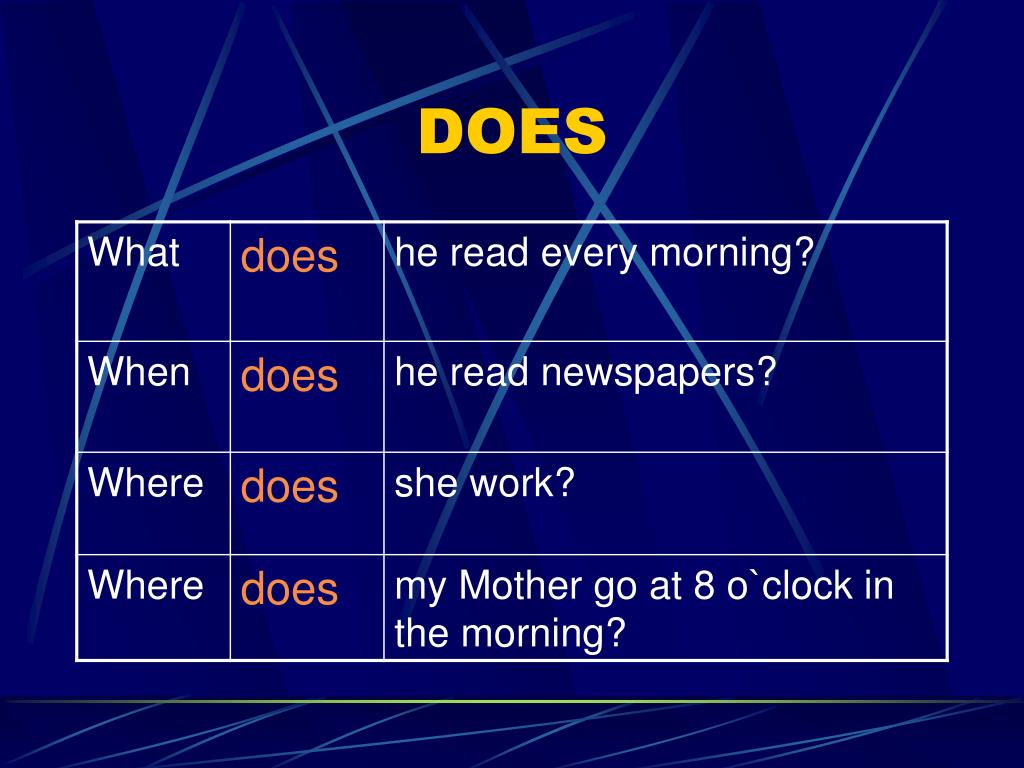 DOES

| What | does | he read every morning? |
|---|---|---|
| When | does | he read newspapers? |
| Where | does | she work? |
| Where | does | my Mother go at 8 o`clock in the morning? |